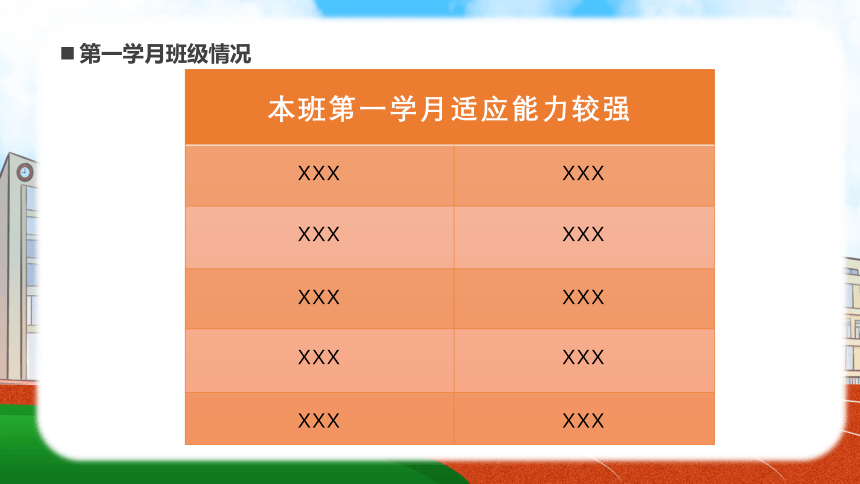 ■ 第一学月班级情况

| 本班第一学月适应能力较强 | |
|---|---|
| XXX | XXX |
| XXX | XXX |
| XXX | XXX |
| XXX | XXX |
| XXX | XXX |